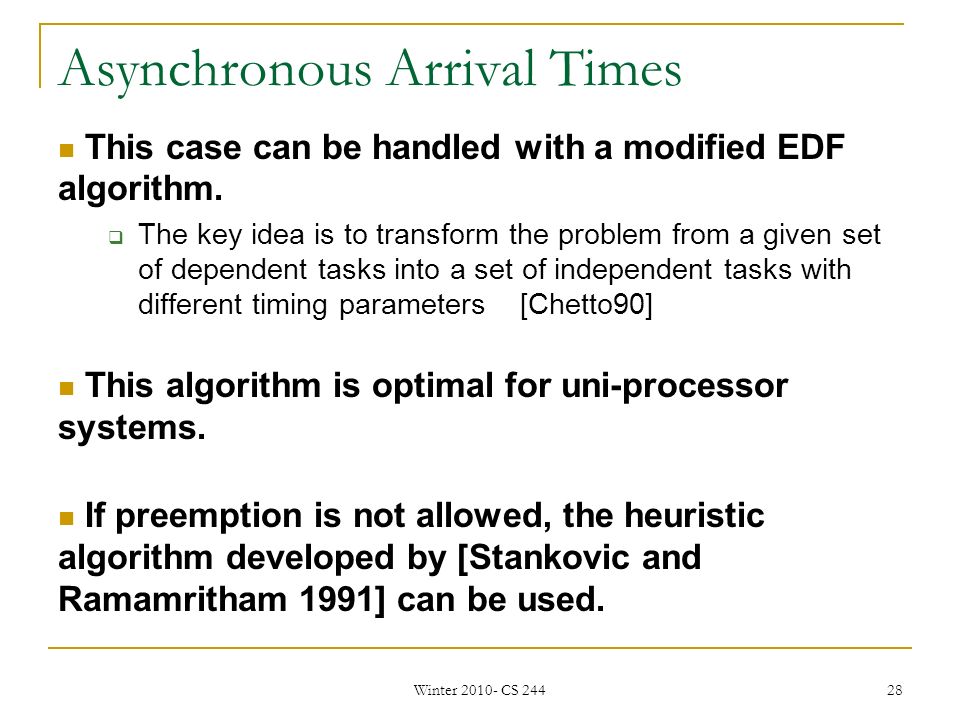 Asynchronous Arrival Times

This case can be handled with a modified EDF algorithm.

The key idea is to transform the problem from a given set of dependent tasks into a set of independent tasks with different timing parameters [Chetto90]

This algorithm is optimal for uni-processor systems.

If preemption is not allowed, the heuristic algorithm developed by [Stankovic and Ramamritham 1991] can be used.

Winter 2010- CS 244

28